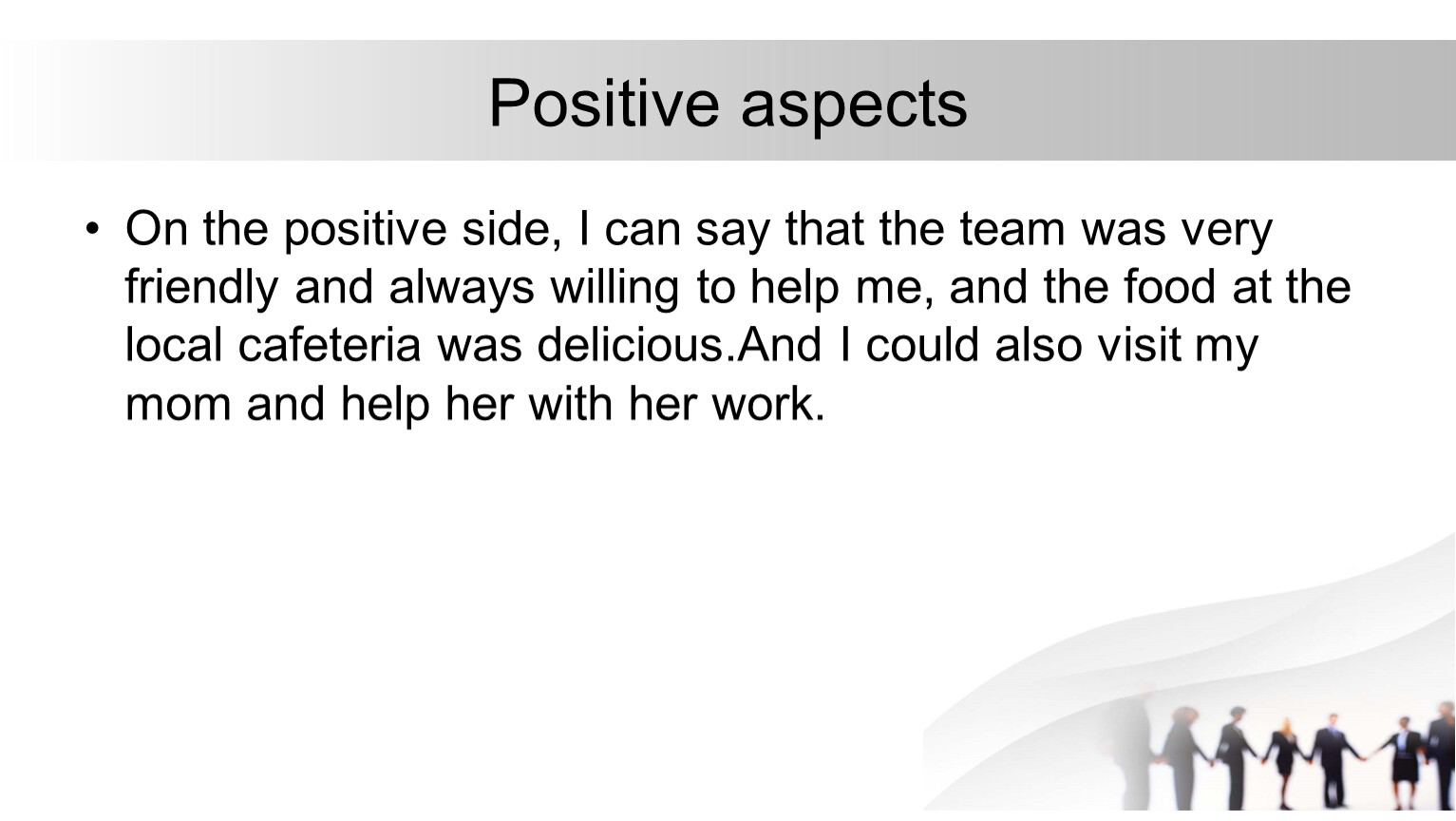 Positive aspects

• On the positive side, I can say that the team was very friendly and always willing to help me, and the food at the local cafeteria was delicious.And I could also visit my mom and help her with her work.